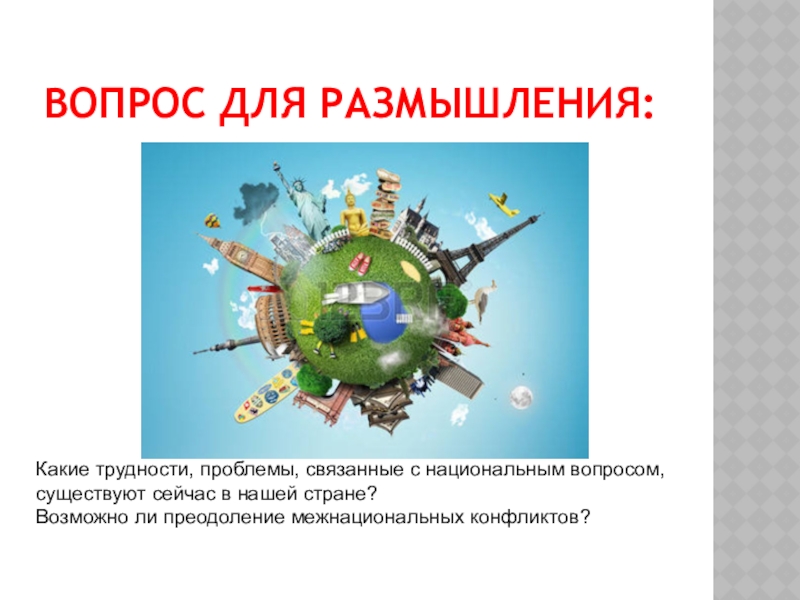 ВОПРОС ДЛЯ РАЗМЫШЛЕНИЯ:

Какие трудности, проблемы, связанные с национальным вопросом, существуют сейчас в нашей стране?
Возможно ли преодоление межнациональных конфликтов?